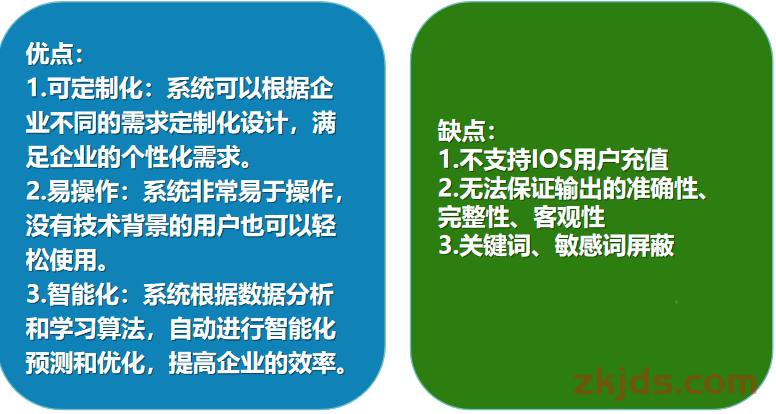 优点：
1.可定制化：系统可以根据企业不同的需求定制化设计，满足企业的个性化需求。
2.易操作：系统非常易于操作，没有技术背景的用户也可以轻松使用。
3.智能化：系统根据数据分析和学习算法，自动进行智能化预测和优化，提高企业的效率。

缺点：
1.不支持IOS用户充值
2.无法保证输出的准确性、完整性、客观性
3.关键词、敏感词屏蔽

zkjds.com